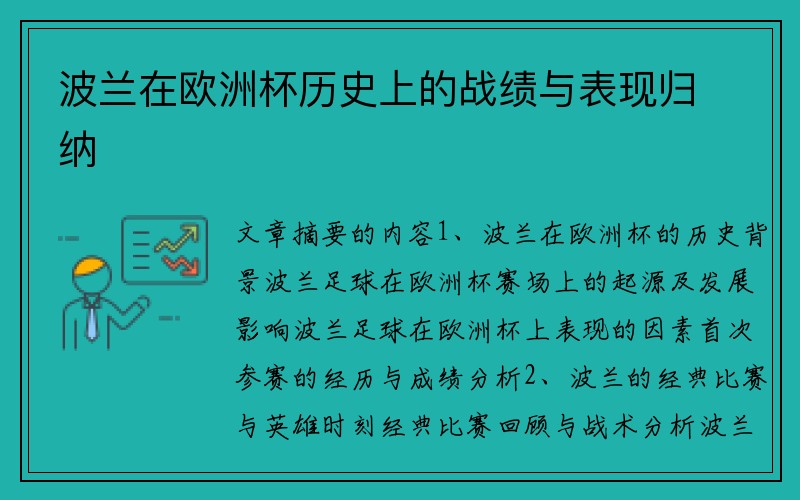 波兰在欧洲杯历史上的战绩与表现归纳

文章摘要的内容1、波兰在欧洲杯的历史背景波兰足球在欧洲杯赛场上的起源及发展影响波兰足球在欧洲杯上表现的因素首次参赛的经历与成绩分析2、波兰的经典比赛与英雄时刻经典比赛回顾与战术分析波兰